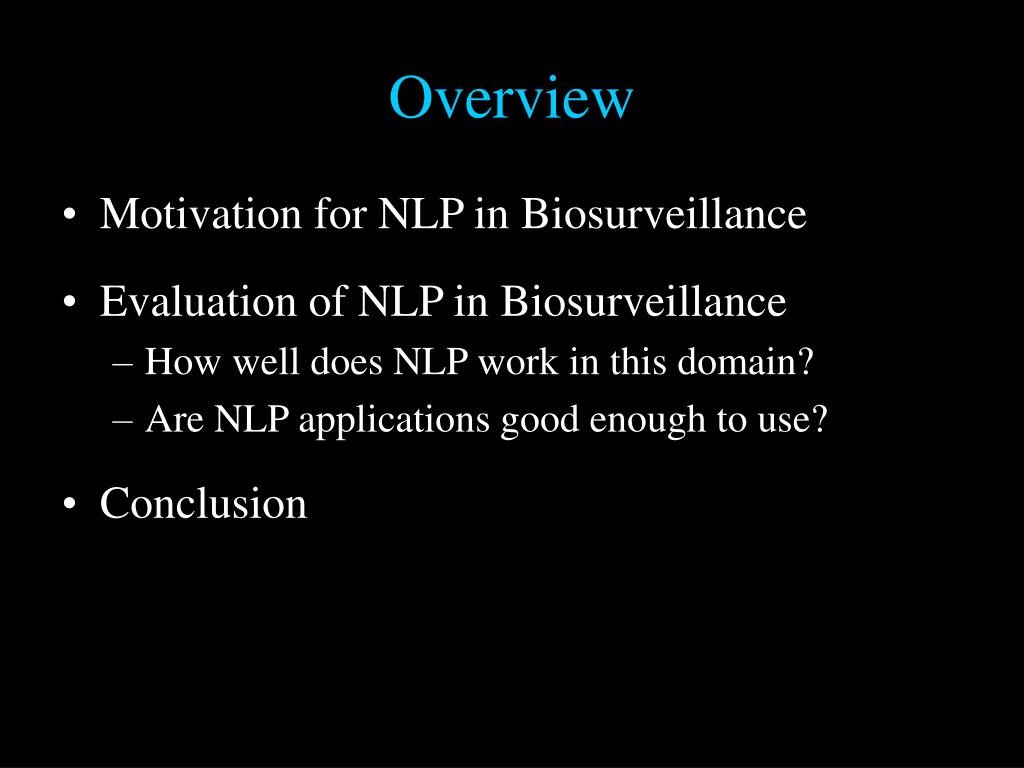 Overview

• Motivation for NLP in Biosurveillance

• Evaluation of NLP in Biosurveillance
– How well does NLP work in this domain?
– Are NLP applications good enough to use?

• Conclusion